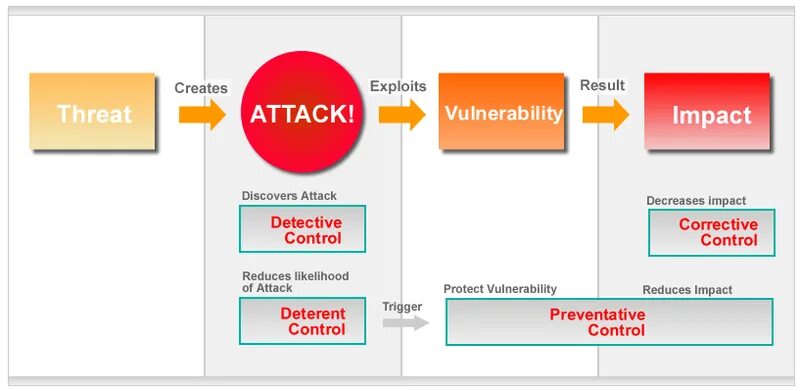 Threat

Creates

ATTACK!

Exploits

Vulnerability

Result

Impact

Discovers Attack

Detective Control

Decreases impact

Corrective Control

Reduces likelihood of Attack

Deterent Control

Trigger

Protect Vulnerability

Reduces Impact

Preventative Control